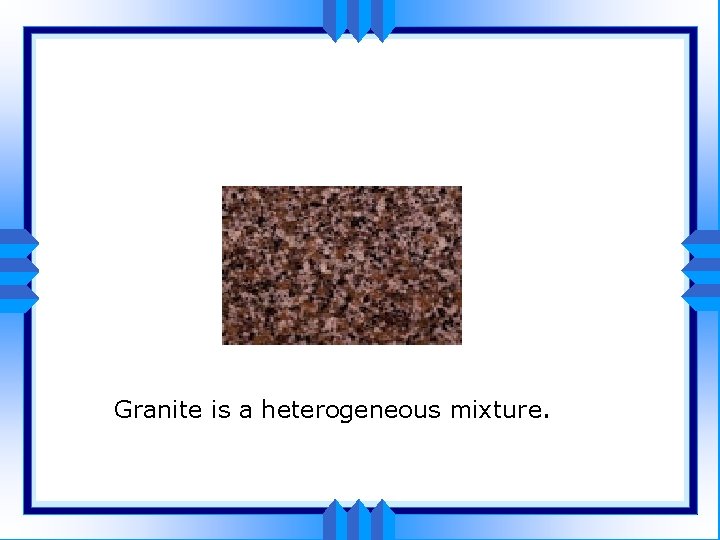 Granite is a heterogeneous mixture.